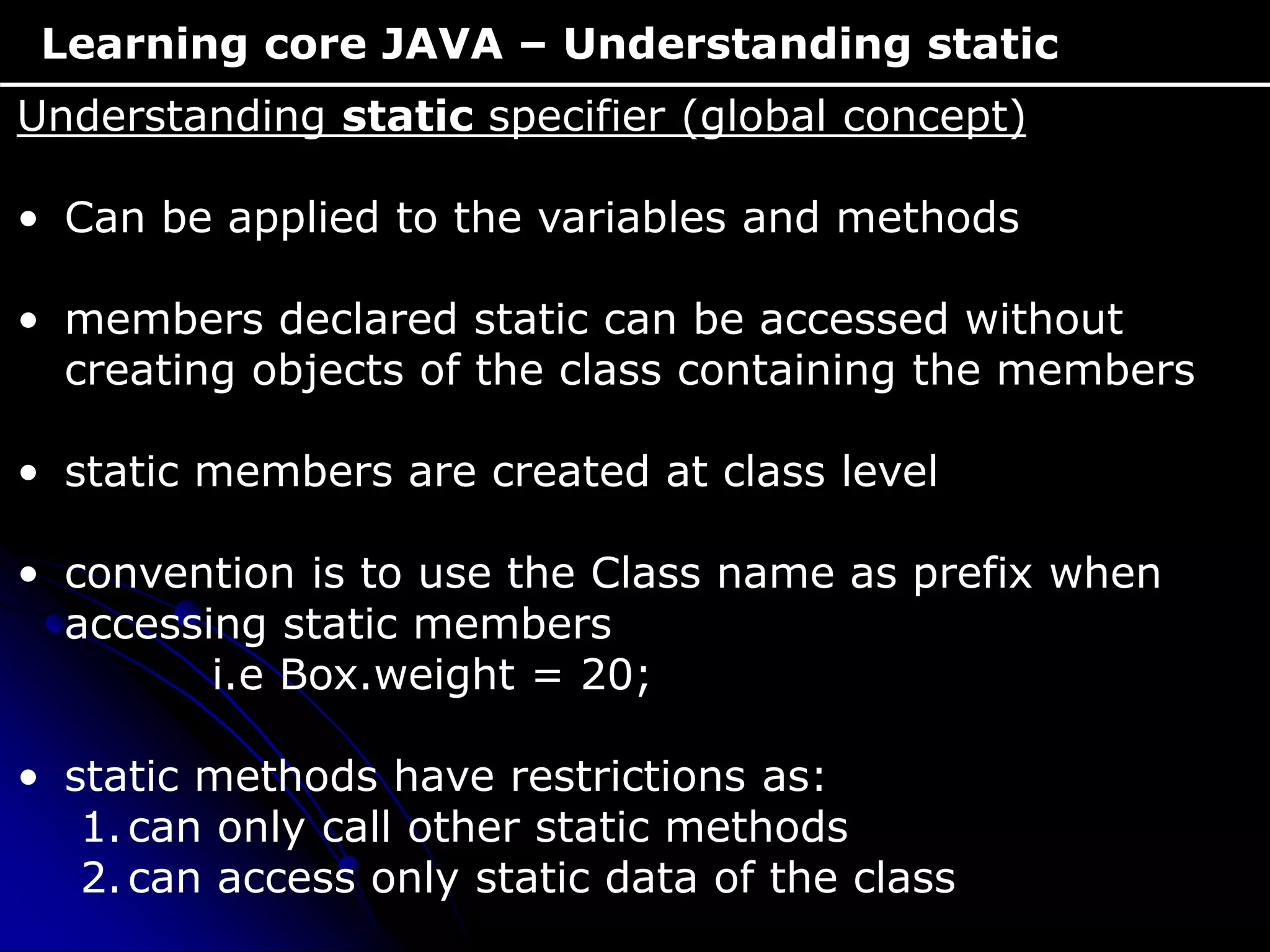 Learning core JAVA – Understanding static

Understanding static specifier (global concept)

• Can be applied to the variables and methods

• members declared static can be accessed without creating objects of the class containing the members

• static members are created at class level

• convention is to use the Class name as prefix when accessing static members
i.e Box.weight = 20;

• static methods have restrictions as:
1. can only call other static methods
2. can access only static data of the class